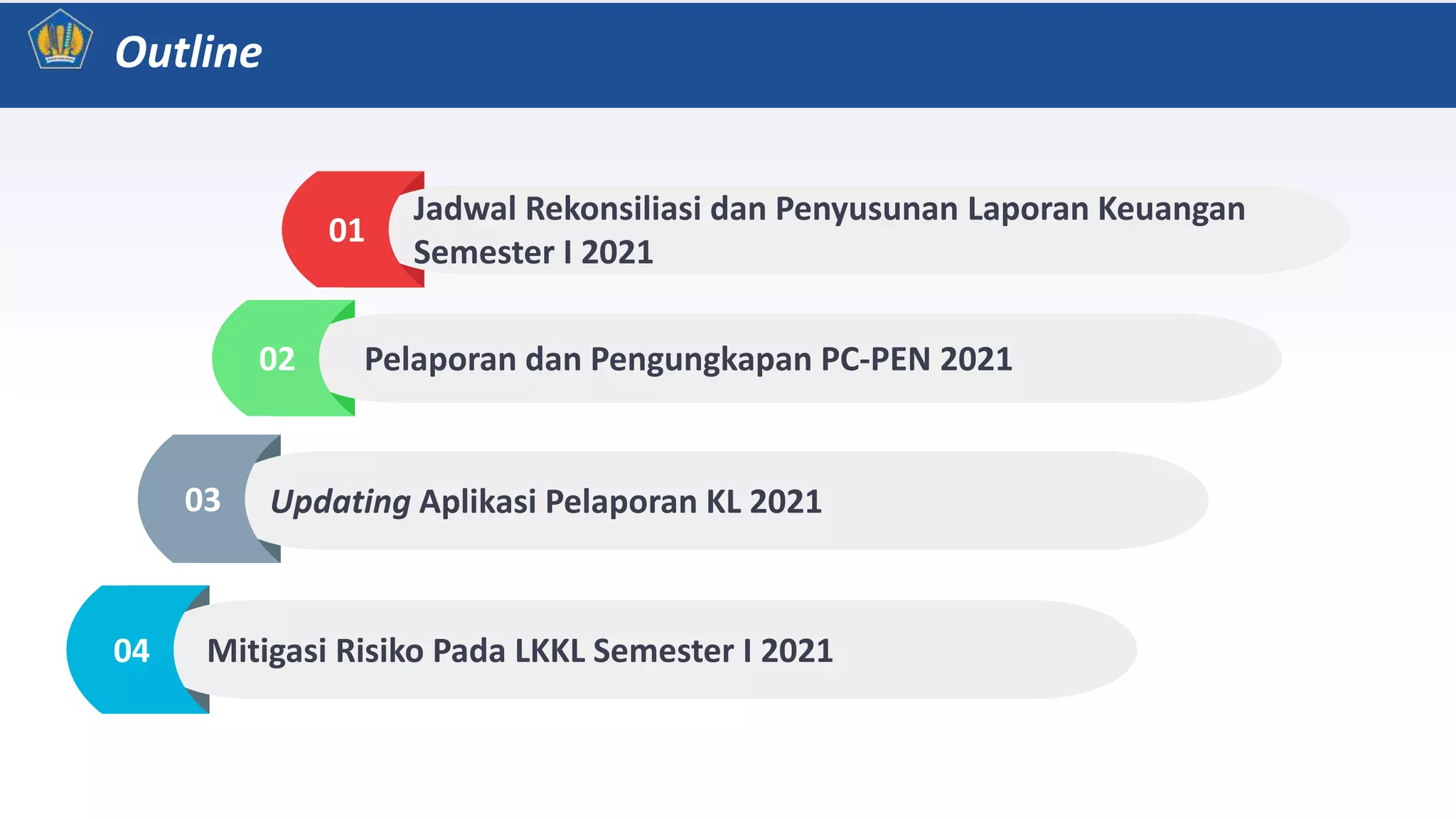 Outline

01 Jadwal Rekonsiliasi dan Penyusunan Laporan Keuangan Semester I 2021

02 Pelaporan dan Pengungkapan PC-PEN 2021

03 Updating Aplikasi Pelaporan KL 2021

04 Mitigasi Risiko Pada LKKL Semester I 2021